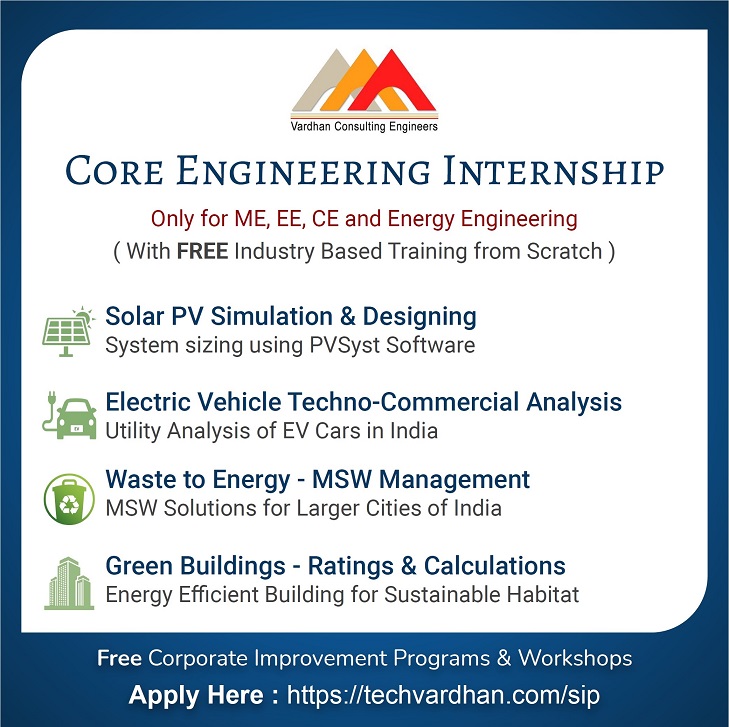 Vardhan Consulting Engineers

CORE ENGINEERING INTERNSHIP

Only for ME, EE, CE and Energy Engineering
( With FREE Industry Based Training from Scratch )

Solar PV Simulation & Designing
System sizing using PVSyst Software

Electric Vehicle Techno-Commercial Analysis
Utility Analysis of EV Cars in India

Waste to Energy - MSW Management
MSW Solutions for Larger Cities of India

Green Buildings - Ratings & Calculations
Energy Efficient Building for Sustainable Habitat

Free Corporate Improvement Programs & Workshops
Apply Here : https://techvardhan.com/sip